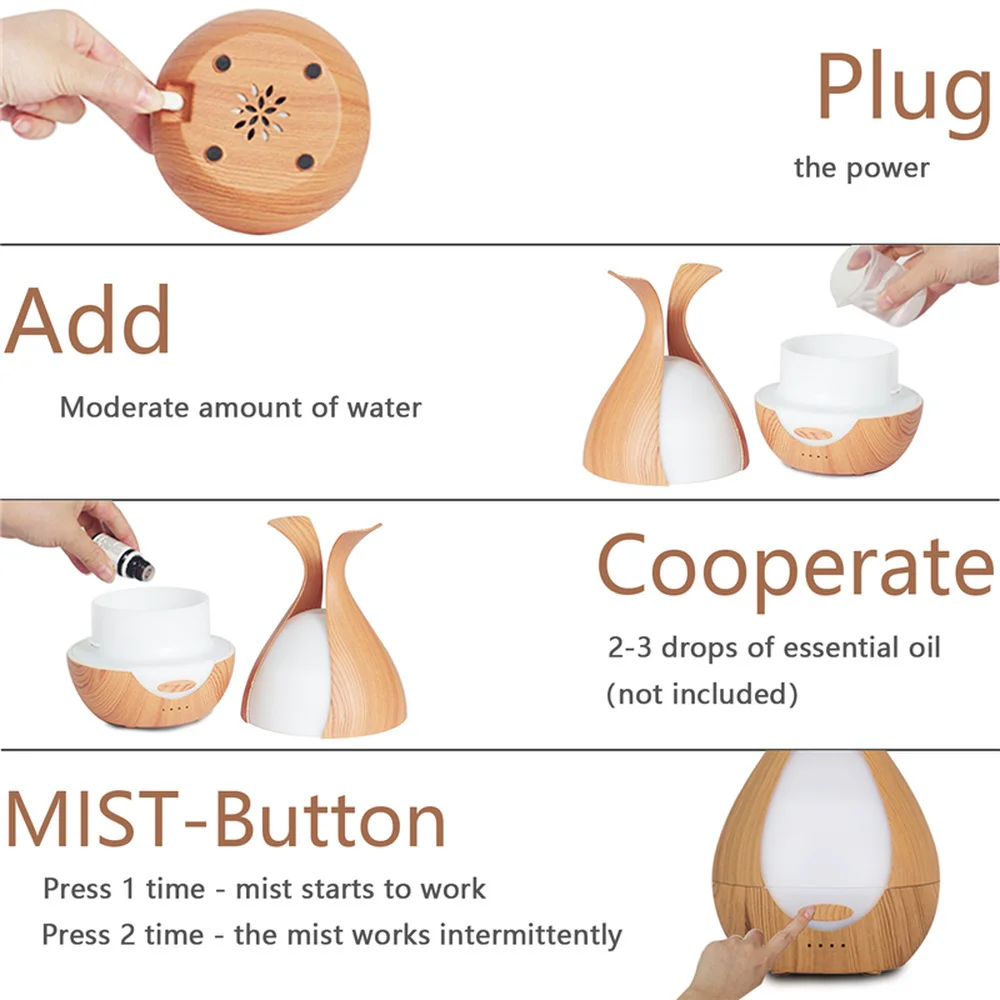 Plug

the power

Add

Moderate amount of water

Cooperate

2-3 drops of essential oil
(not included)

MIST-Button

Press 1 time - mist starts to work
Press 2 time - the mist works intermittently